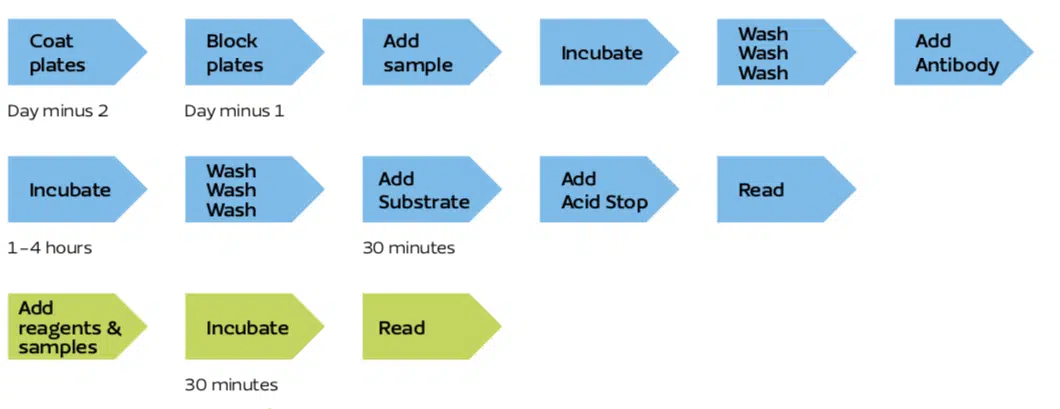 Coat plates

Day minus 2

Block plates

Day minus 1

Add sample

Incubate

Wash Wash Wash

Add Antibody

Incubate

1–4 hours

Wash Wash Wash

Add Substrate

30 minutes

Add Acid Stop

Read

Add reagents & samples

Incubate

30 minutes

Read